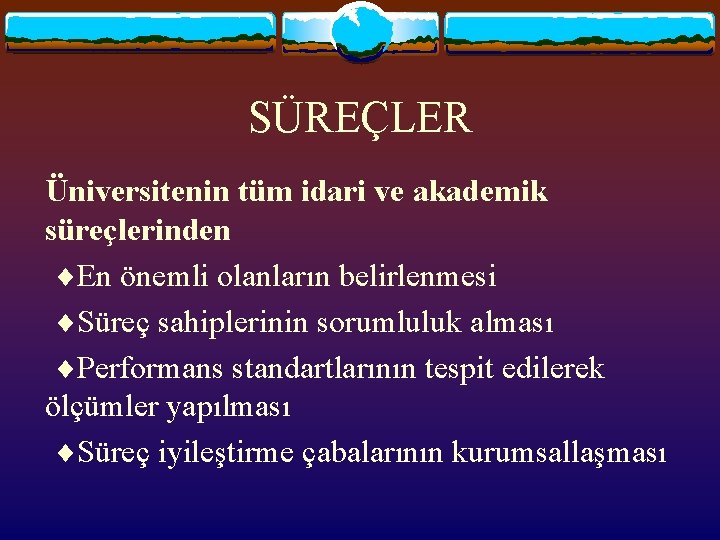 SÜREÇLER

Üniversitenin tüm idari ve akademik süreçlerinden

♦En önemli olanların belirlenmesi

♦Süreç sahiplerinin sorumluluk alması

♦Performans standartlarının tespit edilerek ölçümler yapılması

♦Süreç iyileştirme çabalarının kurumsallaşması